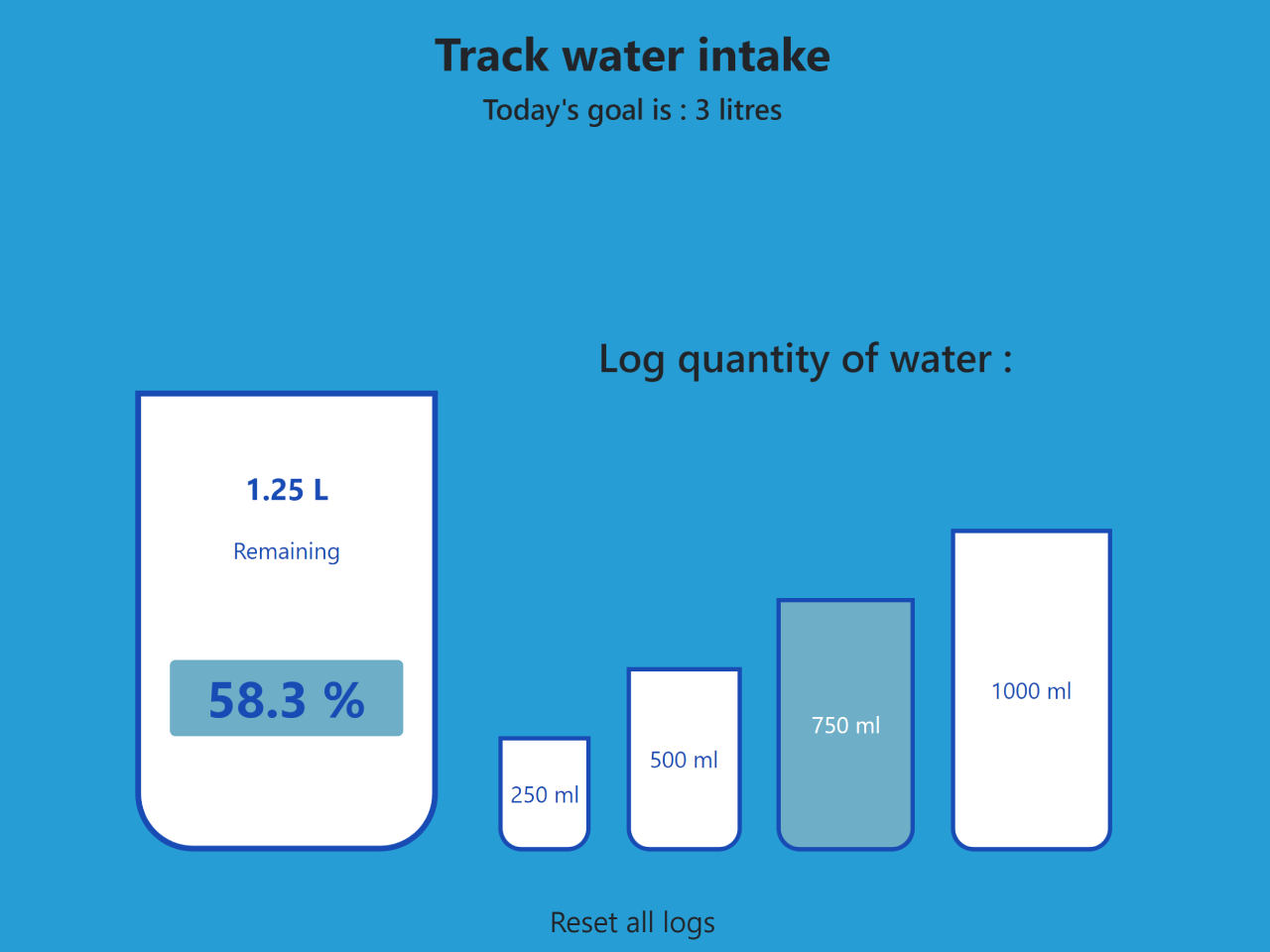 Track water intake

Today's goal is : 3 litres

Log quantity of water :

1.25 L

Remaining

58.3 %

250 ml

500 ml

750 ml

1000 ml

Reset all logs